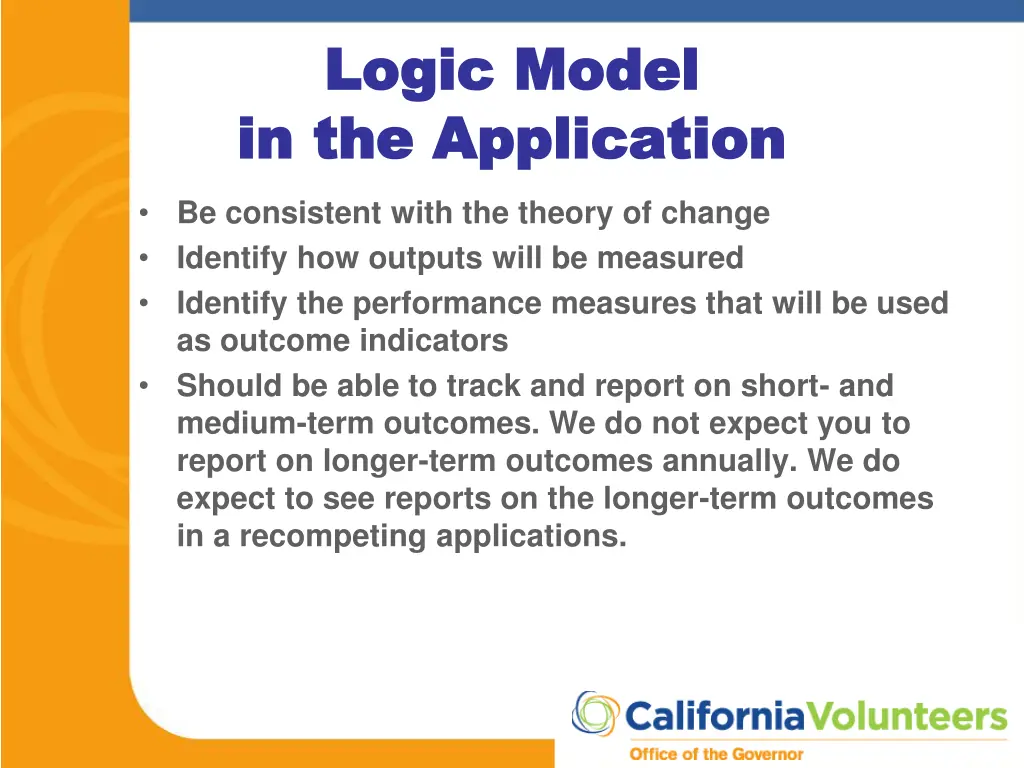 Logic Model
in the Application

• Be consistent with the theory of change
• Identify how outputs will be measured
• Identify the performance measures that will be used as outcome indicators
• Should be able to track and report on short- and medium-term outcomes. We do not expect you to report on longer-term outcomes annually. We do expect to see reports on the longer-term outcomes in a recompeting applications.

CaliforniaVolunteers
Office of the Governor